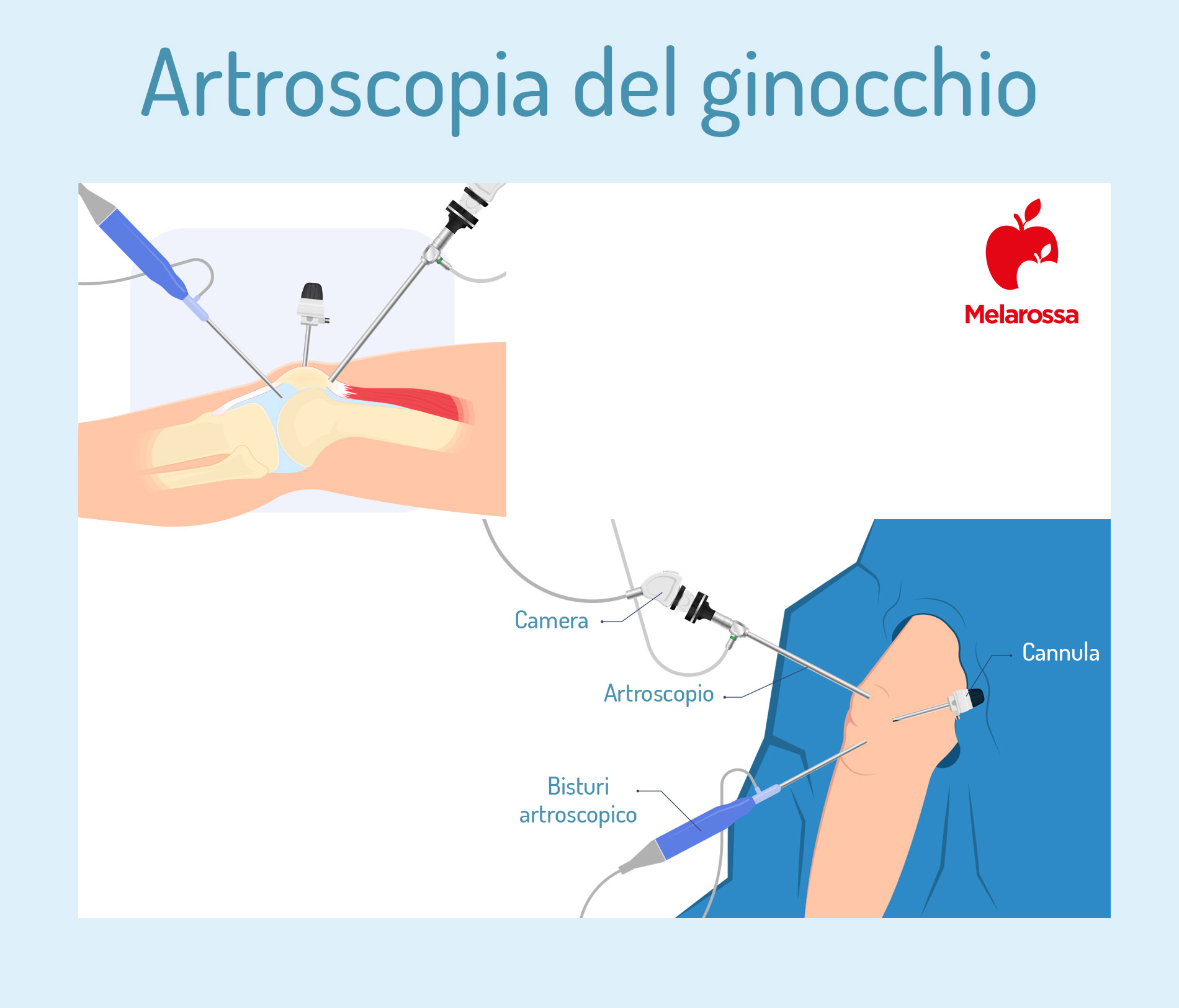 Artroscopia del ginocchio

Melarossa

Camera

Cannula

Artroscopio

Bisturi artroscopico